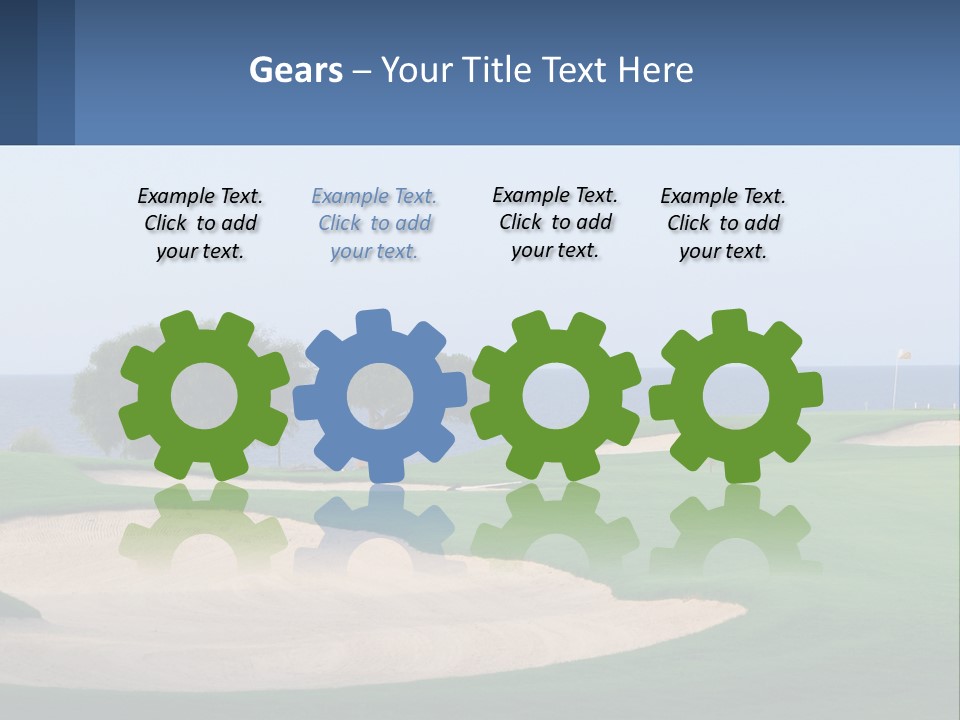 Gears – Your Title Text Here

Example Text. Click to add your text.

Example Text. Click to add your text.

Example Text. Click to add your text.

Example Text. Click to add your text.